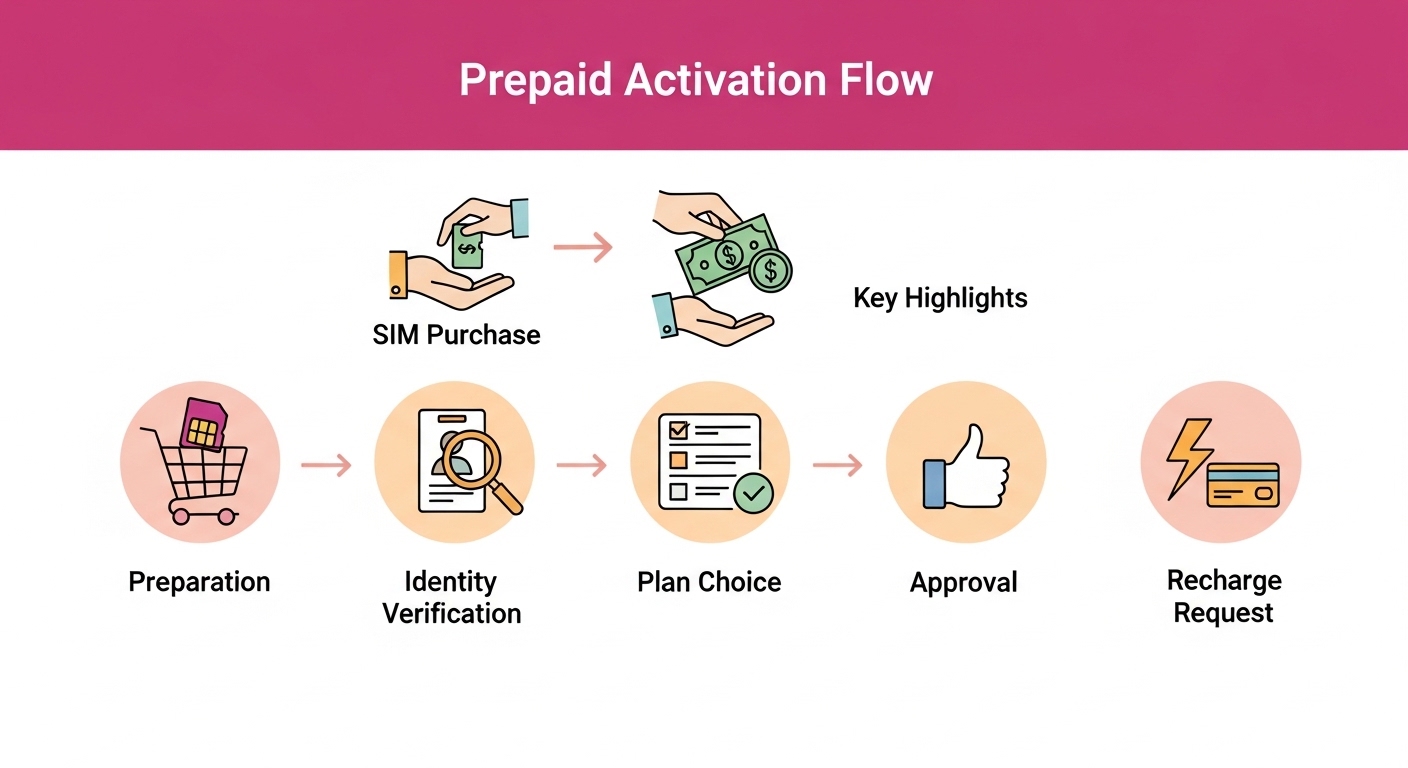 Prepaid Activation Flow

SIM Purchase

Key Highlights

Preparation

Identity Verification

Plan Choice

Approval

Recharge Request